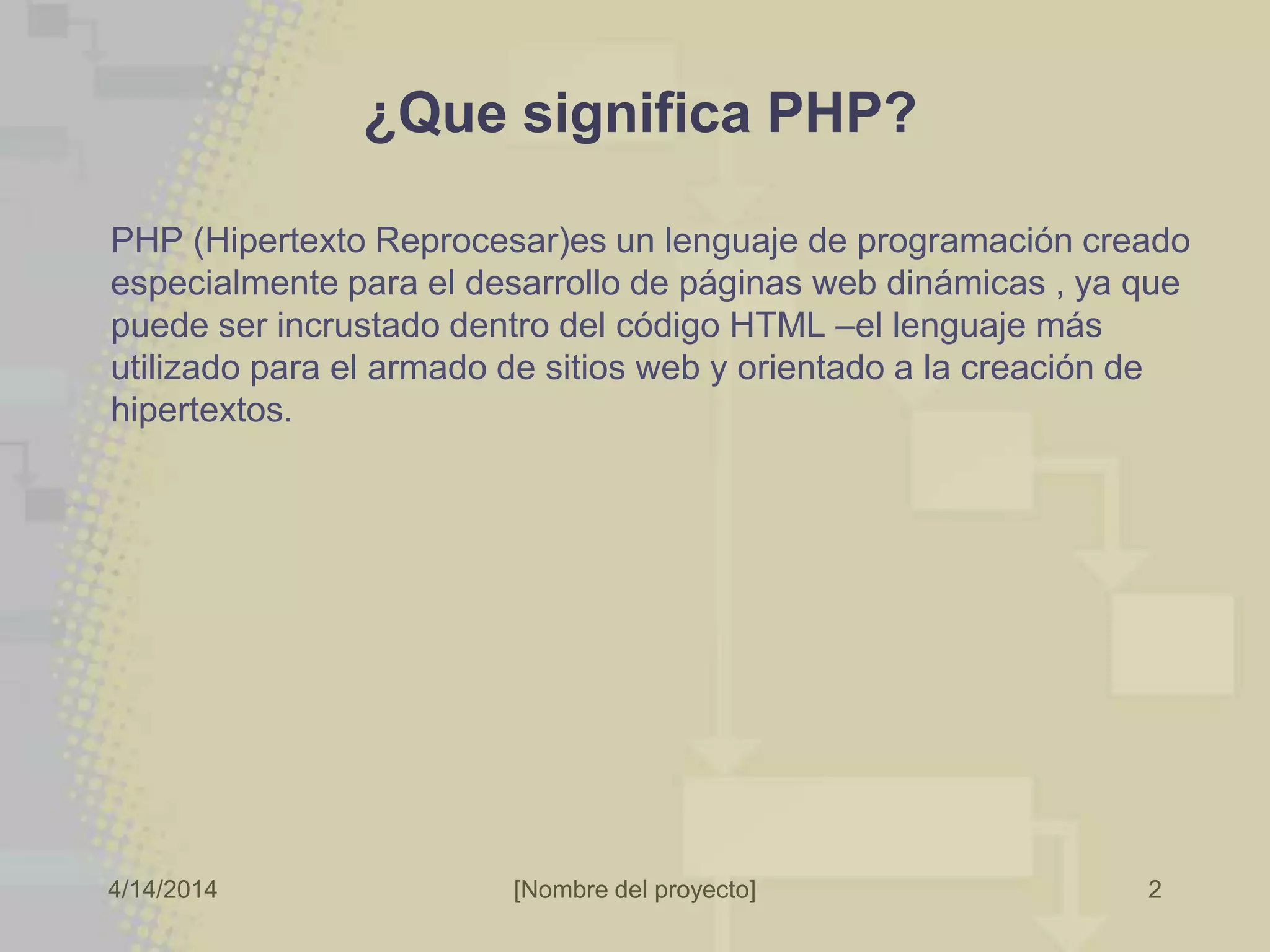 ¿Que significa PHP?

PHP (Hipertexto Reprocesar)es un lenguaje de programación creado especialmente para el desarrollo de páginas web dinámicas , ya que puede ser incrustado dentro del código HTML –el lenguaje más utilizado para el armado de sitios web y orientado a la creación de hipertextos.

4/14/2014 [Nombre del proyecto] 2